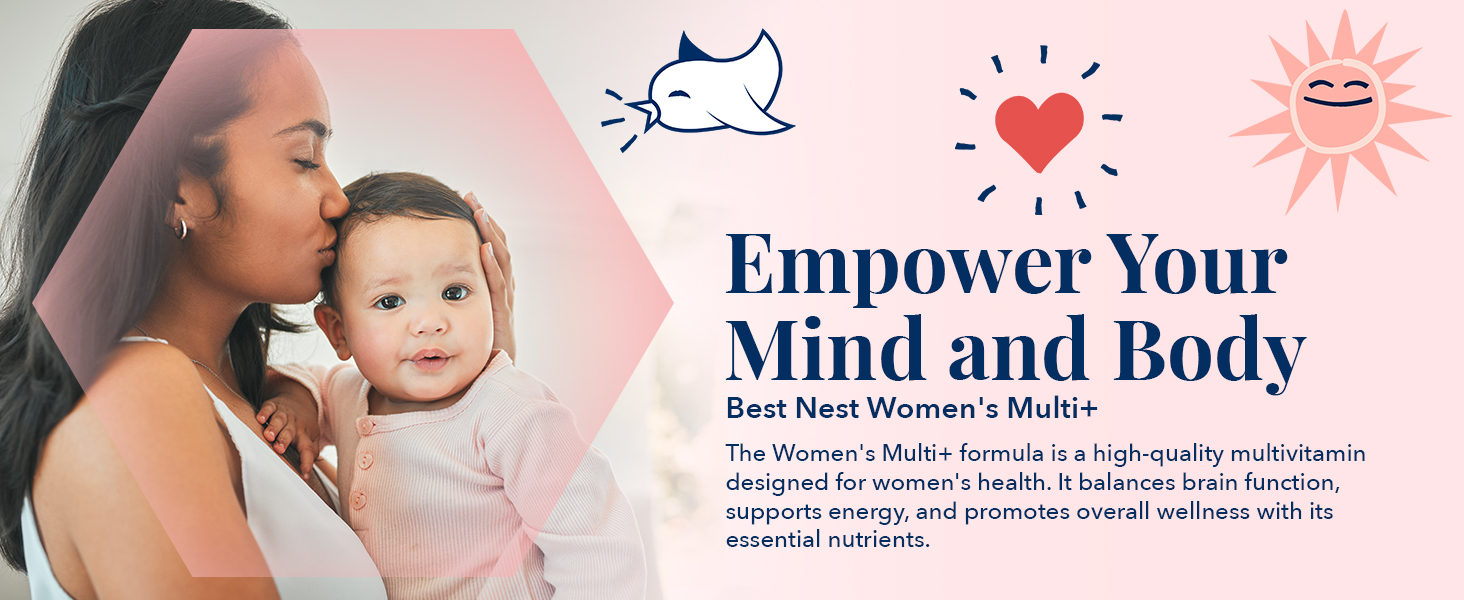 Empower Your Mind and Body

Best Nest Women's Multi+

The Women's Multi+ formula is a high-quality multivitamin designed for women's health. It balances brain function, supports energy, and promotes overall wellness with its essential nutrients.